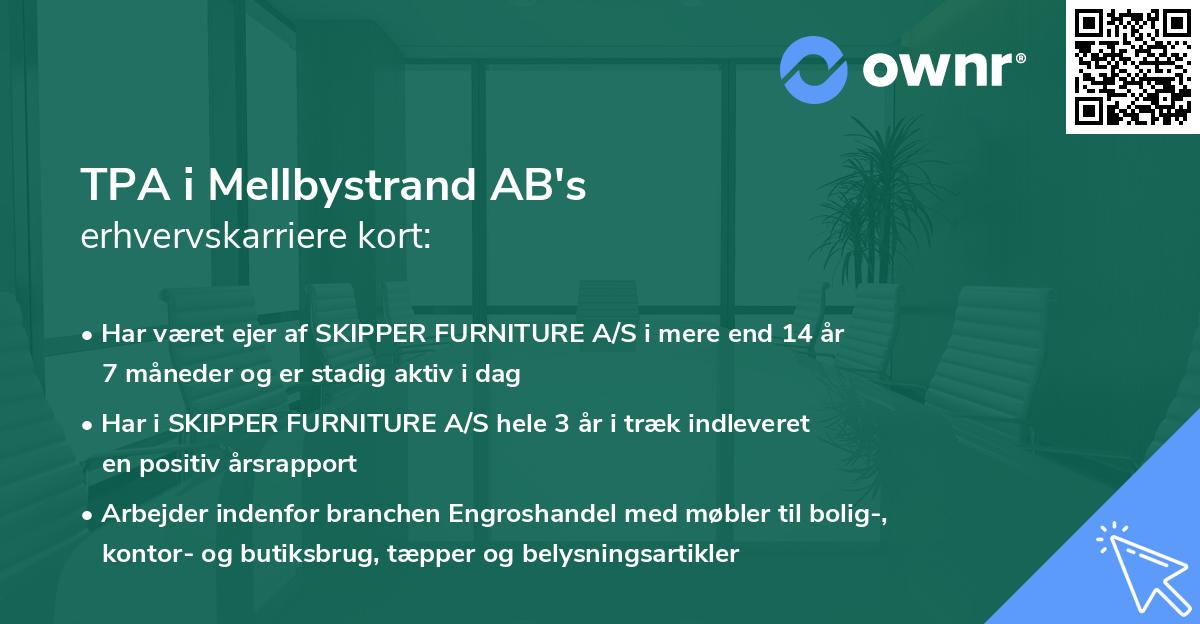 ownr®

TPA i Mellbystrand AB's
erhvervskarriere kort:

• Har været ejer af SKIPPER FURNITURE A/S i mere end 14 år 7 måneder og er stadig aktiv i dag

• Har i SKIPPER FURNITURE A/S hele 3 år i træk indleveret en positiv årsrapport

• Arbejder indenfor branchen Engroshandel med møbler til bolig-, kontor- og butiksbrug, tæpper og belysningsartikler